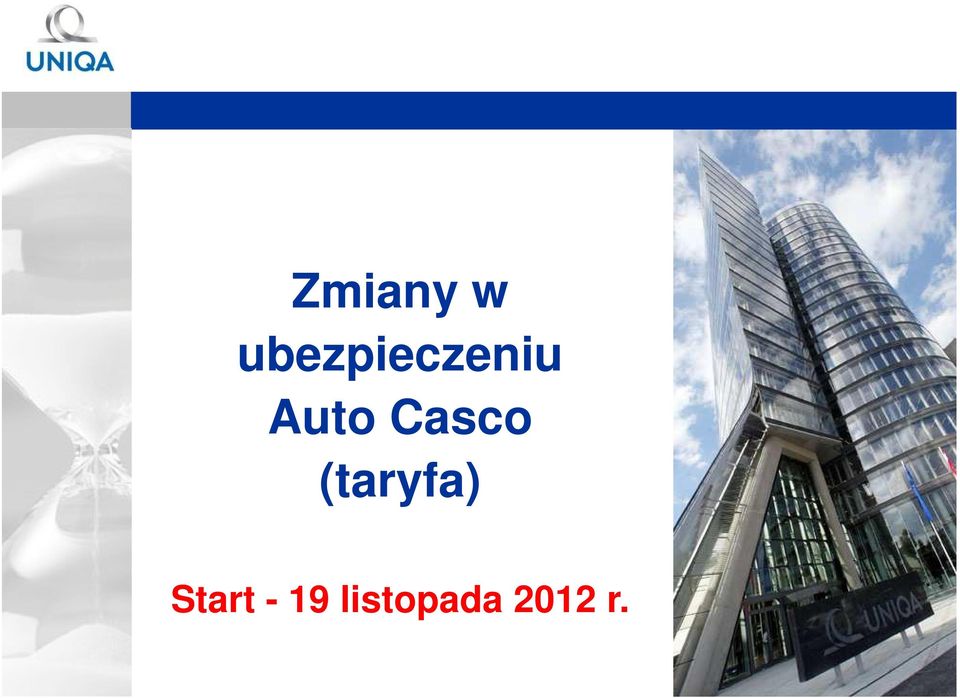 UNIQA

Zmiany w ubezpieczeniu Auto Casco (taryfa)

Start - 19 listopada 2012 r.

UNIQA